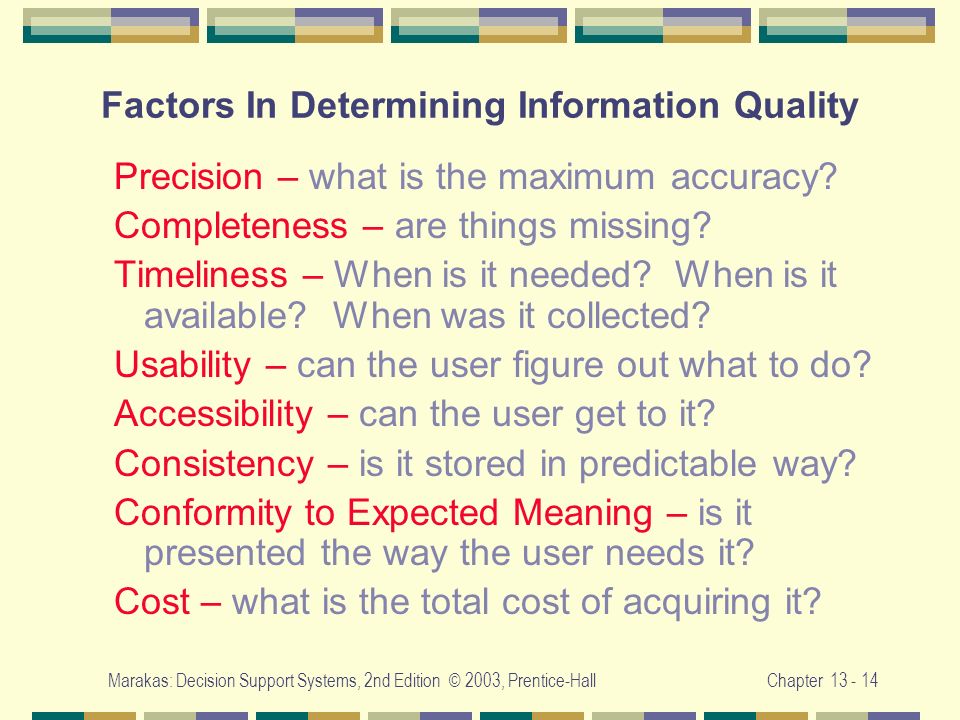 Factors In Determining Information Quality

Precision – what is the maximum accuracy?

Completeness – are things missing?

Timeliness – When is it needed? When is it available? When was it collected?

Usability – can the user figure out what to do?

Accessibility – can the user get to it?

Consistency – is it stored in predictable way?

Conformity to Expected Meaning – is it presented the way the user needs it?

Cost – what is the total cost of acquiring it?

Marakas: Decision Support Systems, 2nd Edition © 2003, Prentice-Hall

Chapter 13 - 14